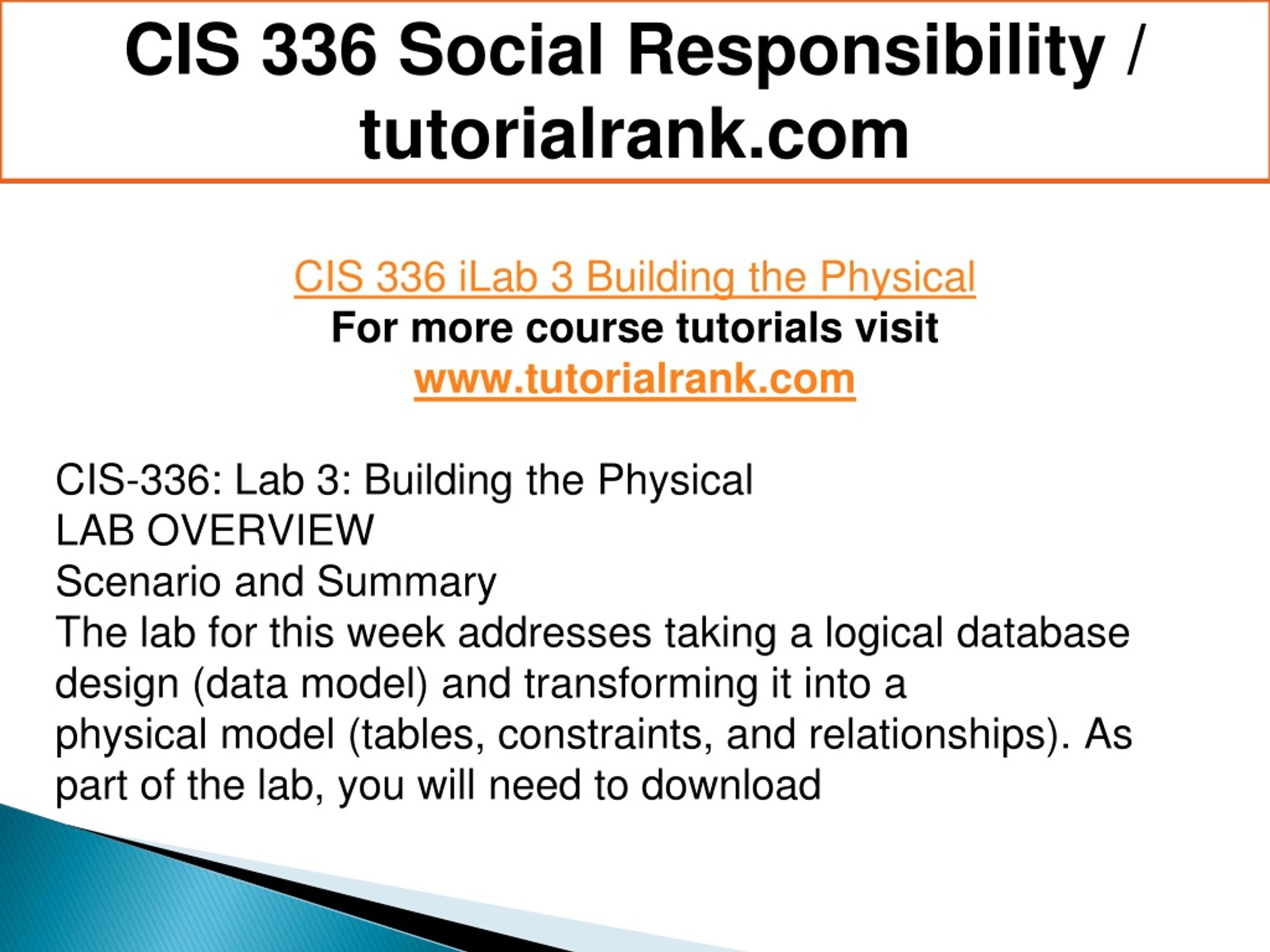 CIS 336 Social Responsibility / tutorialrank.com

CIS 336 iLab 3 Building the Physical
For more course tutorials visit
www.tutorialrank.com

CIS-336: Lab 3: Building the Physical
LAB OVERVIEW
Scenario and Summary
The lab for this week addresses taking a logical database design (data model) and transforming it into a physical model (tables, constraints, and relationships). As part of the lab, you will need to download